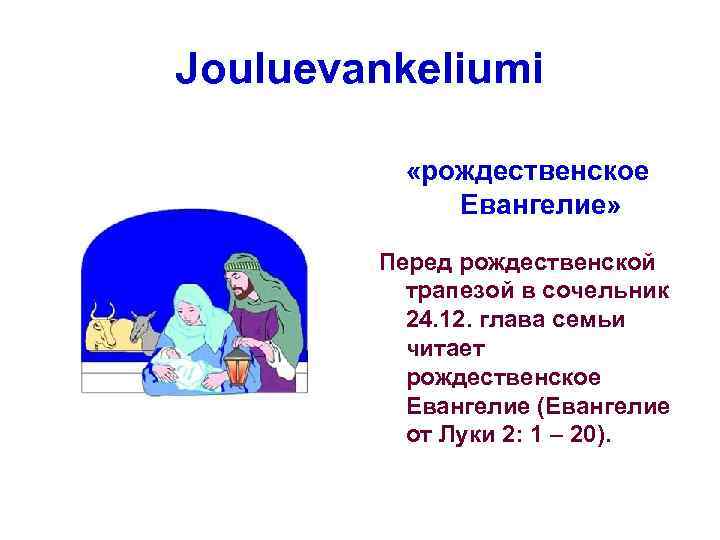 Jouluevankeliumi

«рождественское Евангелие»

Перед рождественской трапезой в сочельник 24.12. глава семьи читает рождественское Евангелие (Евангелие от Луки 2: 1 – 20).